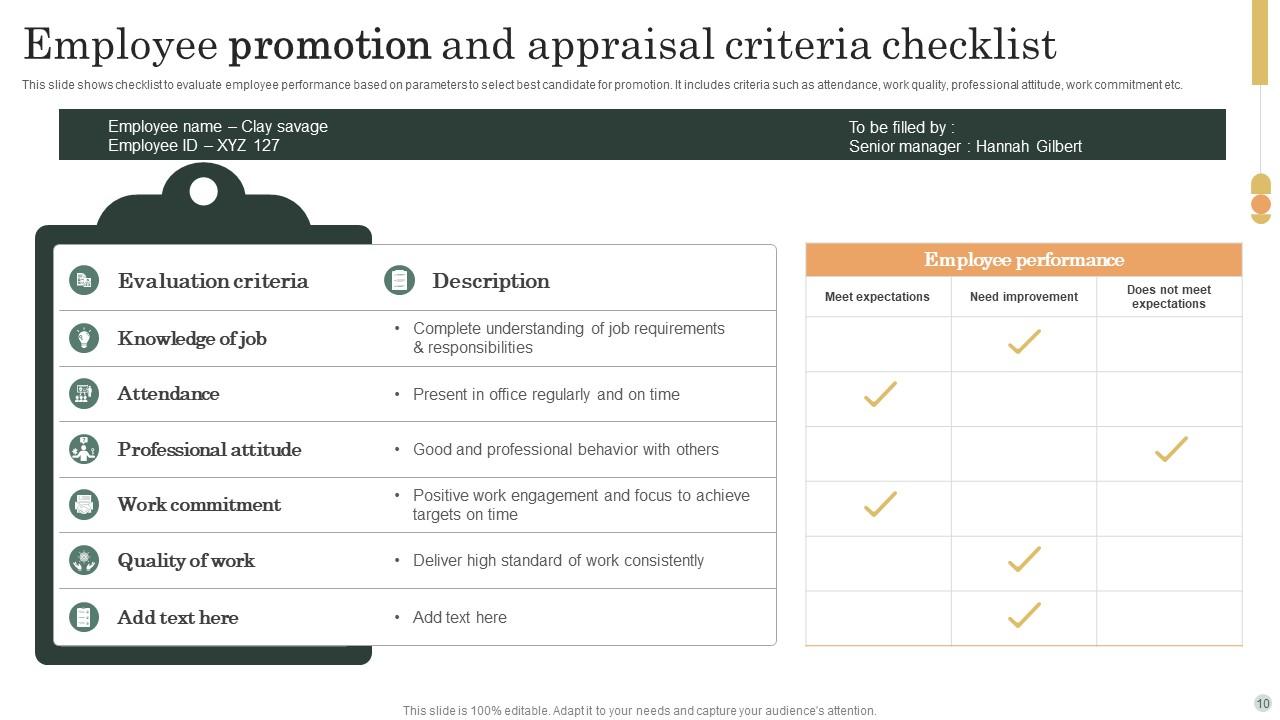 Employee promotion and appraisal criteria checklist

This slide shows checklist to evaluate employee performance based on parameters to select best candidate for promotion. It includes criteria such as attendance, work quality, professional attitude, work commitment etc.

Employee name – Clay savage
Employee ID – XYZ 127

To be filled by :
Senior manager : Hannah Gilbert

| Evaluation criteria | Description |
|---|---|
| Knowledge of job | • Complete understanding of job requirements & responsibilities |
| Attendance | • Present in office regularly and on time |
| Professional attitude | • Good and professional behavior with others |
| Work commitment | • Positive work engagement and focus to achieve targets on time |
| Quality of work | • Deliver high standard of work consistently |
| Add text here | • Add text here |

Employee performance

| Meet expectations | Need improvement | Does not meet expectations |
|---|---|---|
| | ✓ | |
| ✓ | | |
| | | ✓ |
| ✓ | | |
| | ✓ | |
| | ✓ | |

This slide is 100% editable. Adapt it to your needs and capture your audience's attention.

10